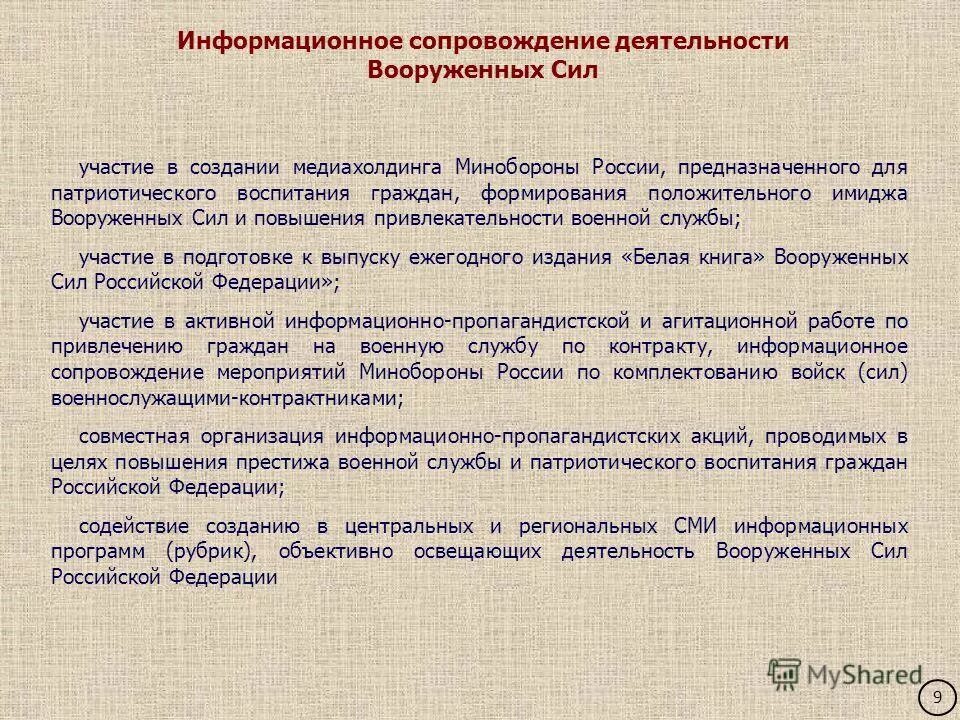 Информационное сопровождение деятельности Вооруженных Сил

участие в создании медиахолдинга Минобороны России, предназначенного для патриотического воспитания граждан, формирования положительного имиджа Вооруженных Сил и повышения привлекательности военной службы;

участие в подготовке к выпуску ежегодного издания «Белая книга» Вооруженных Сил Российской Федерации»;

участие в активной информационно-пропагандистской и агитационной работе по привлечению граждан на военную службу по контракту, информационное сопровождение мероприятий Минобороны России по комплектованию войск (сил) военнослужащими-контрактниками;

совместная организация информационно-пропагандистских акций, проводимых в целях повышения престижа военной службы и патриотического воспитания граждан Российской Федерации;

содействие созданию в центральных и региональных СМИ информационных программ (рубрик), объективно освещающих деятельность Вооруженных Сил Российской Федерации

MyShared

9